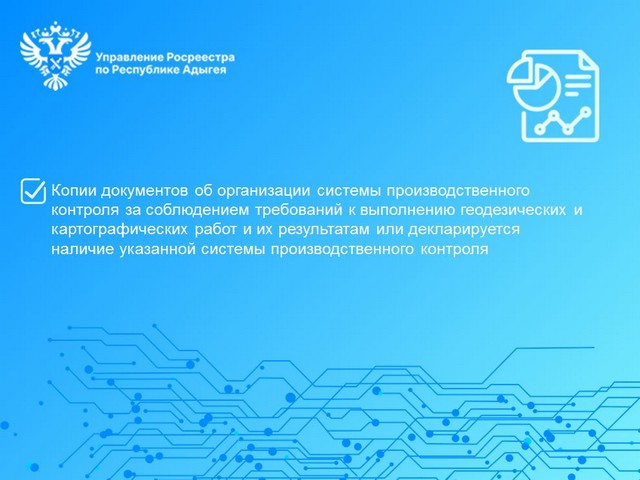 Управление Росреестра
по Республике Адыгея

Копии документов об организации системы производственного контроля за соблюдением требований к выполнению геодезических и картографических работ и их результатам или декларируется наличие указанной системы производственного контроля